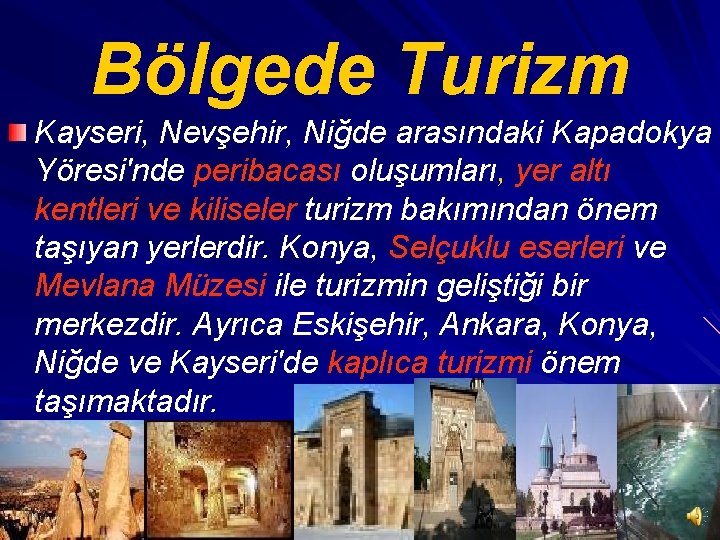 Bölgede Turizm

Kayseri, Nevşehir, Niğde arasındaki Kapadokya Yöresi'nde peribacası oluşumları, yer altı kentleri ve kiliseler turizm bakımından önem taşıyan yerlerdir. Konya, Selçuklu eserleri ve Mevlana Müzesi ile turizmin geliştiği bir merkezdir. Ayrıca Eskişehir, Ankara, Konya, Niğde ve Kayseri'de kaplıca turizmi önem taşımaktadır.